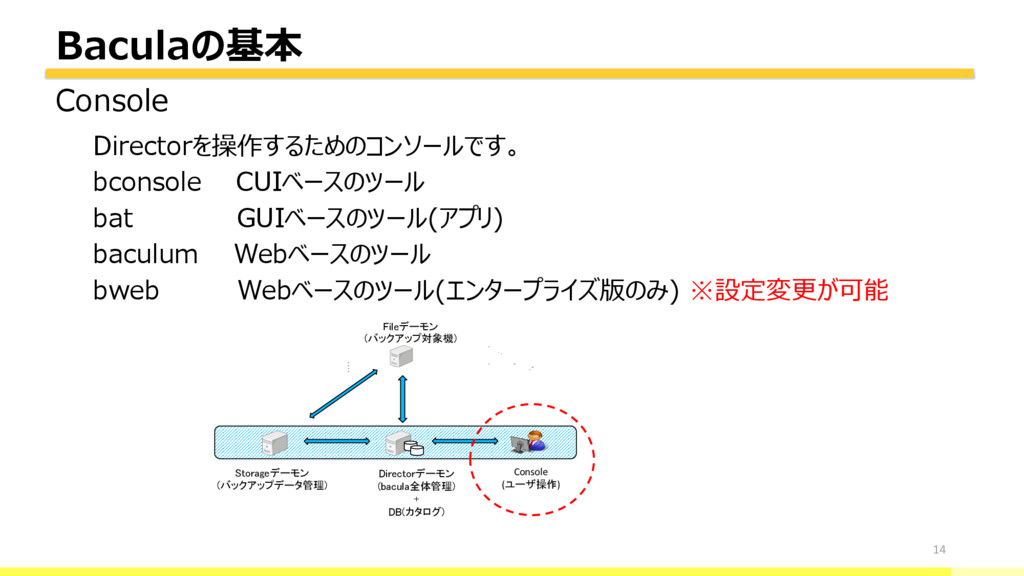 Baculaの基本

Console

Directorを操作するためのコンソールです。

bconsole　CUIベースのツール

bat　GUIベースのツール(アプリ)

baculum　Webベースのツール

bweb　Webベースのツール(エンタープライズ版のみ) ※設定変更が可能

Fileデーモン
（バックアップ対象機）

Storageデーモン
（バックアップデータ管理）

Directorデーモン
（bacula全体管理）
+
DB(カタログ)

Console
(ユーザ操作)

14